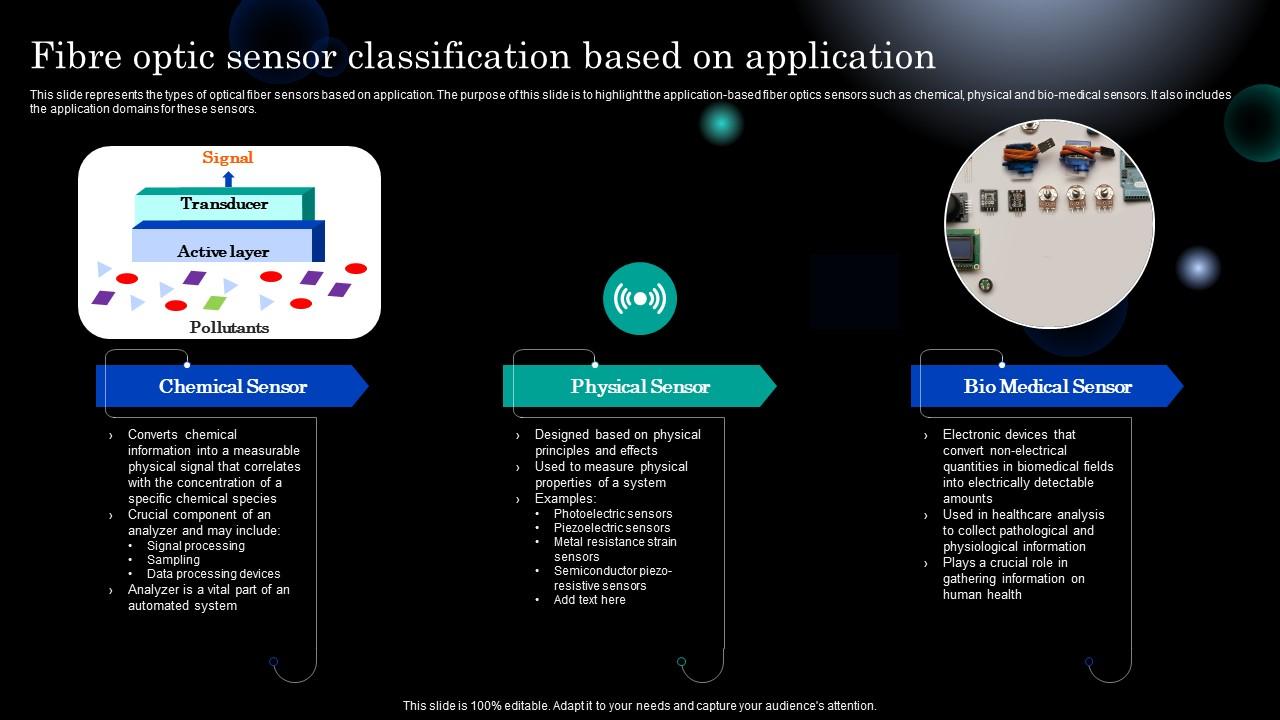 Fibre optic sensor classification based on application

This slide represents the types of optical fiber sensors based on application. The purpose of this slide is to highlight the application-based fiber optics sensors such as chemical, physical and bio-medical sensors. It also includes the application domains for these sensors.

Signal

Transducer

Active layer

Pollutants

Chemical Sensor

› Converts chemical information into a measurable physical signal that correlates with the concentration of a specific chemical species
› Crucial component of an analyzer and may include:
• Signal processing
• Sampling
• Data processing devices
› Analyzer is a vital part of an automated system

Physical Sensor

› Designed based on physical principles and effects
› Used to measure physical properties of a system
› Examples:
• Photoelectric sensors
• Piezoelectric sensors
• Metal resistance strain sensors
• Semiconductor piezo-resistive sensors
• Add text here

Bio Medical Sensor

› Electronic devices that convert non-electrical quantities in biomedical fields into electrically detectable amounts
› Used in healthcare analysis to collect pathological and physiological information
› Plays a crucial role in gathering information on human health

This slide is 100% editable. Adapt it to your needs and capture your audience's attention.